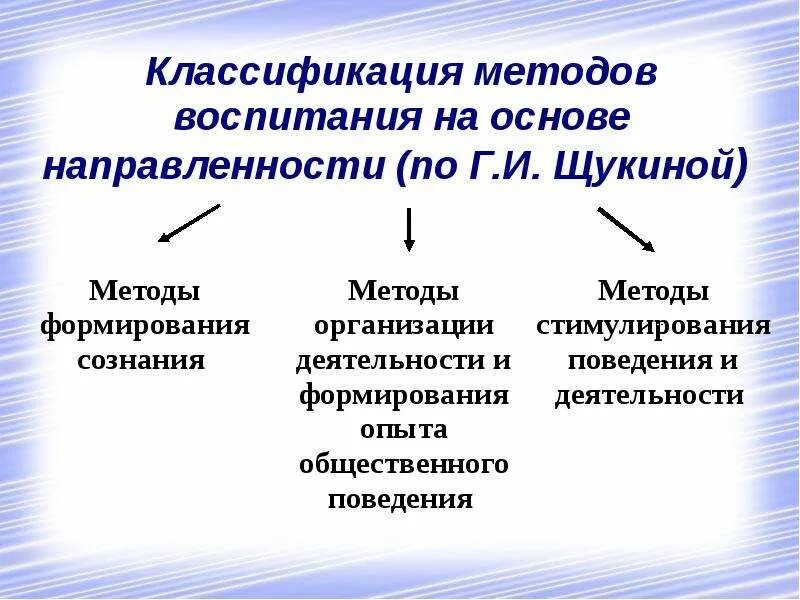 Классификация методов воспитания на основе направленности (по Г.И. Щукиной)

Методы формирования сознания

Методы организации деятельности и формирования опыта общественного поведения

Методы стимулирования поведения и деятельности